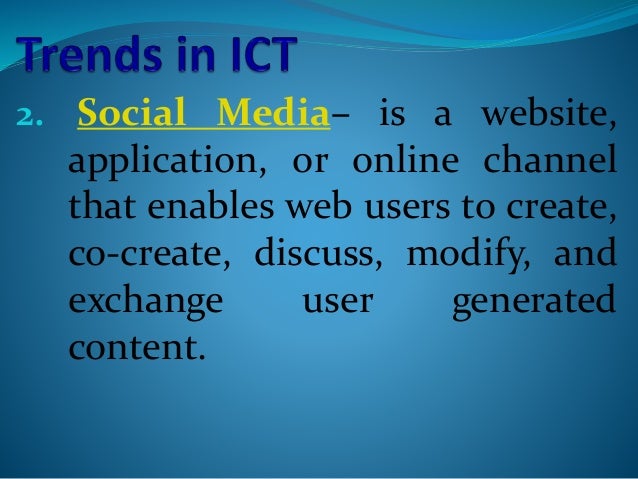 Trends in ICT

2. Social Media– is a website, application, or online channel that enables web users to create, co-create, discuss, modify, and exchange user generated content.